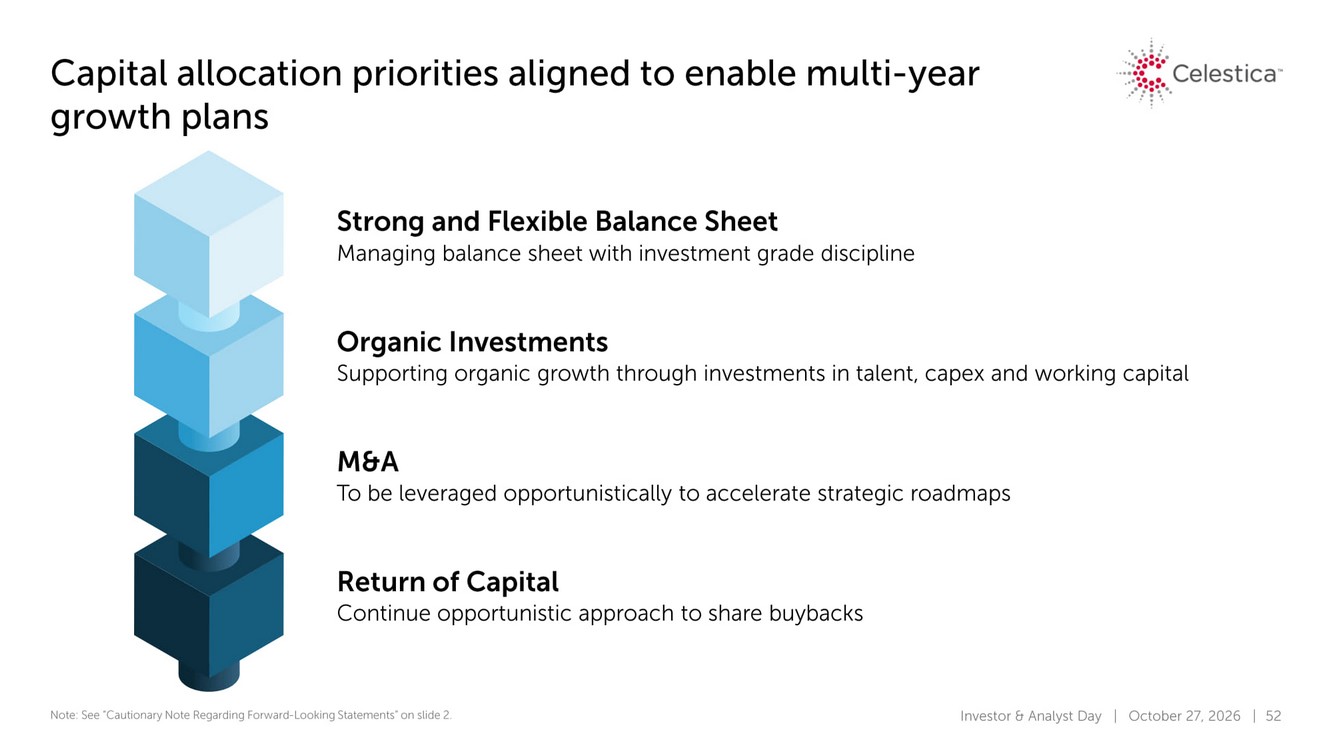 Capital allocation priorities aligned to enable multi-year growth plans

Celestica™

Strong and Flexible Balance Sheet
Managing balance sheet with investment grade discipline

Organic Investments
Supporting organic growth through investments in talent, capex and working capital

M&A
To be leveraged opportunistically to accelerate strategic roadmaps

Return of Capital
Continue opportunistic approach to share buybacks

Note: See "Cautionary Note Regarding Forward-Looking Statements" on slide 2.

Investor & Analyst Day | October 27, 2026 | 52